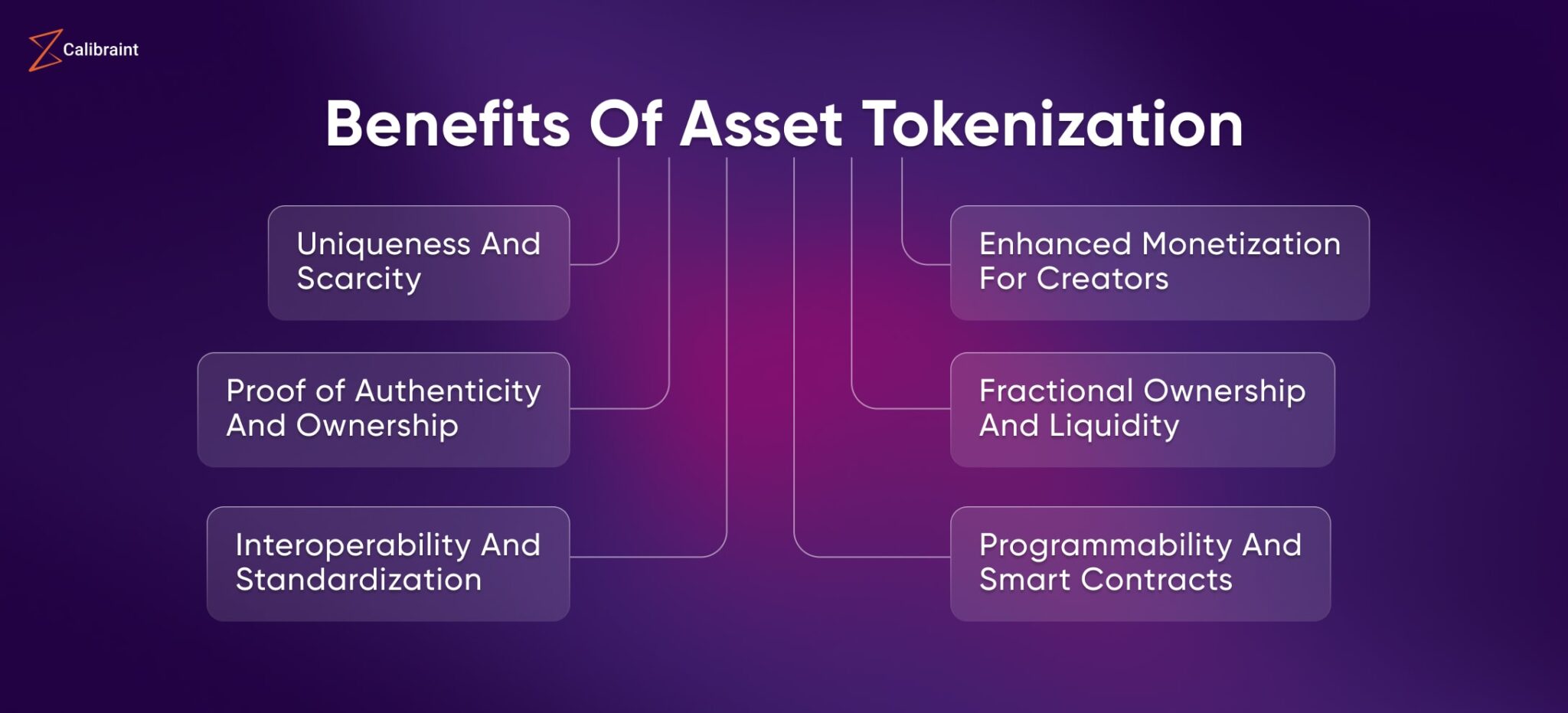 Calibraint

Benefits Of Asset Tokenization

Uniqueness And Scarcity

Proof of Authenticity And Ownership

Interoperability And Standardization

Enhanced Monetization For Creators

Fractional Ownership And Liquidity

Programmability And Smart Contracts